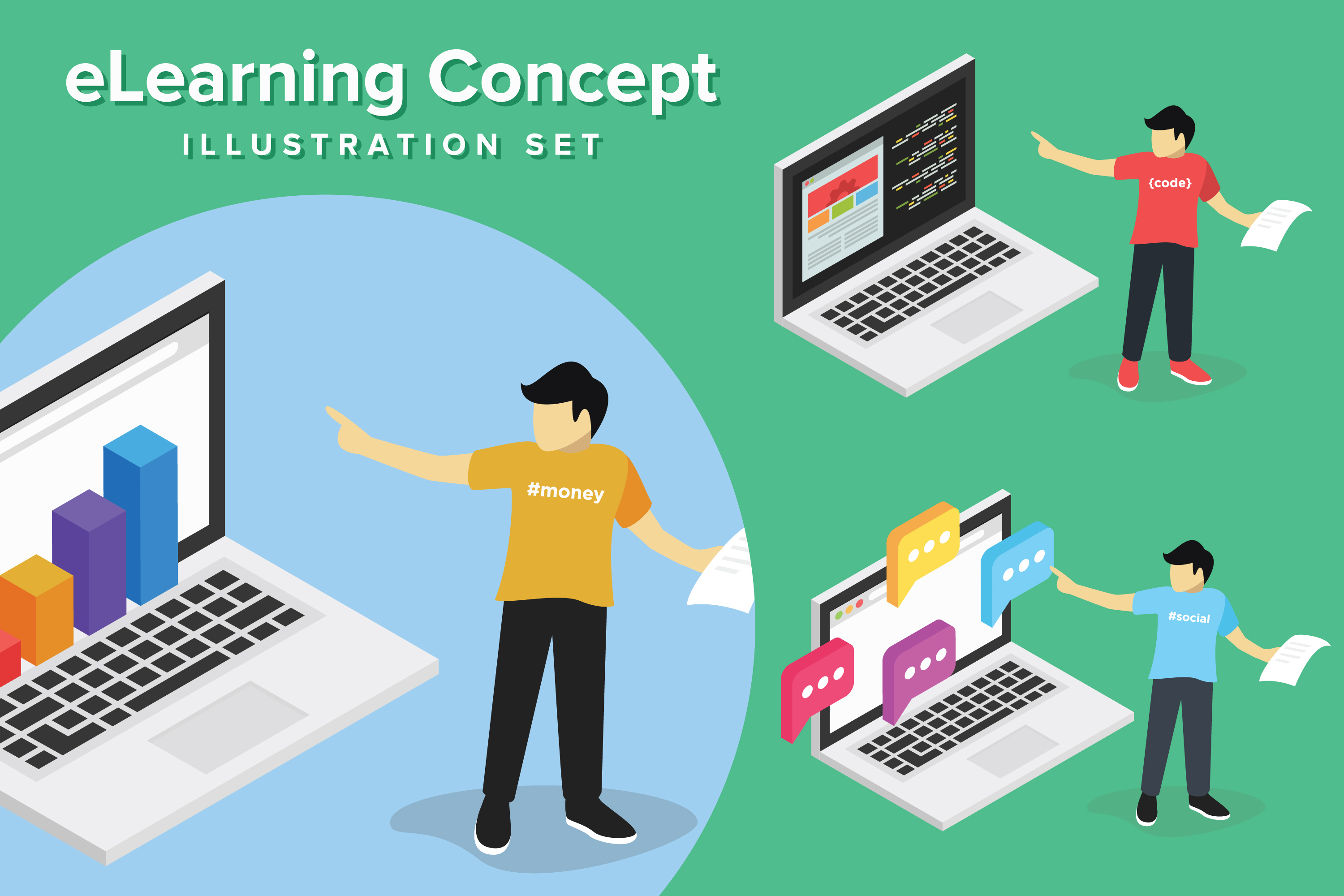 eLearning Concept
ILLUSTRATION SET

{code}

#money

#social